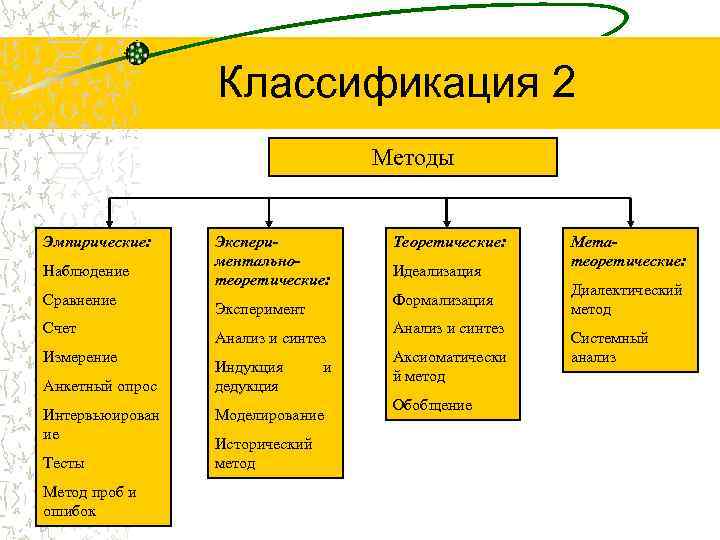 Классификация 2

Методы

Эмпирические:
Наблюдение
Сравнение
Счет
Измерение
Анкетный опрос
Интервьюирование
Тесты
Метод проб и ошибок

Экспериментально-теоретические:
Эксперимент
Анализ и синтез
Индукция и дедукция
Моделирование
Исторический метод

Теоретические:
Идеализация
Формализация
Анализ и синтез
Аксиоматический метод
Обобщение

Метатеоретические:
Диалектический метод
Системный анализ